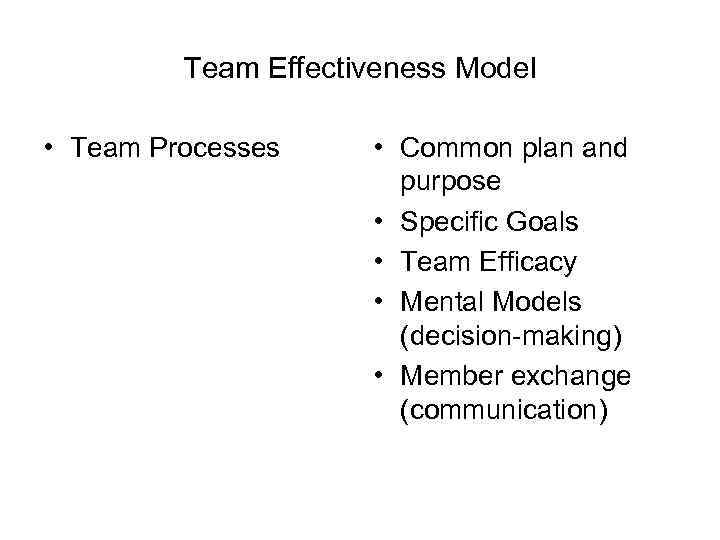 Team Effectiveness Model

• Team Processes

• Common plan and purpose
• Specific Goals
• Team Efficacy
• Mental Models (decision-making)
• Member exchange (communication)